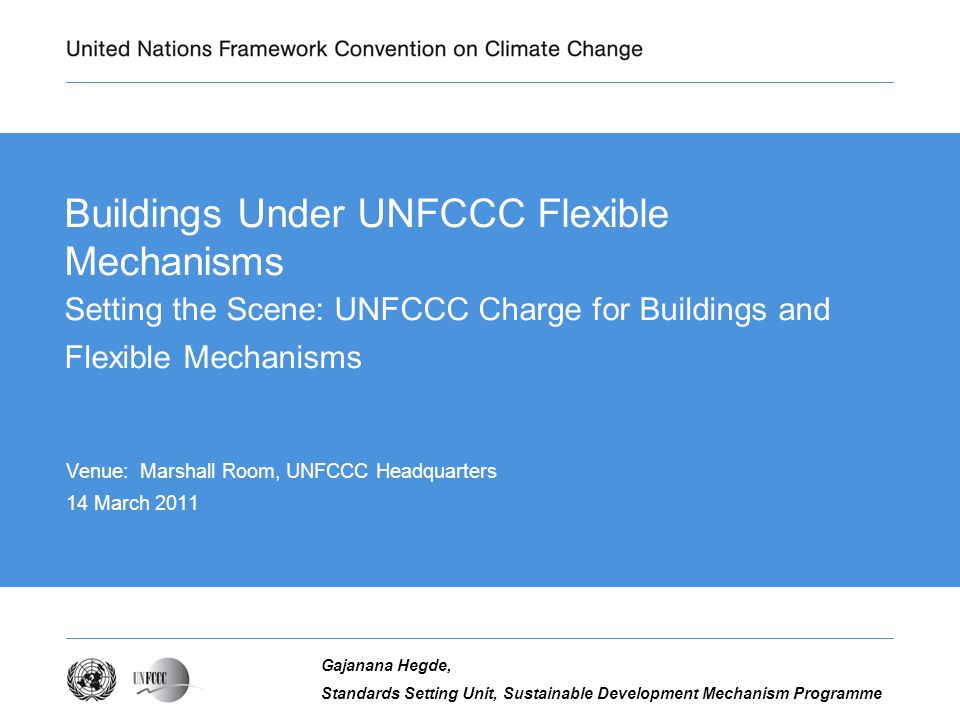 United Nations Framework Convention on Climate Change

Buildings Under UNFCCC Flexible Mechanisms
Setting the Scene: UNFCCC Charge for Buildings and Flexible Mechanisms

Venue: Marshall Room, UNFCCC Headquarters
14 March 2011

UNFCCC

Gajanana Hegde,
Standards Setting Unit, Sustainable Development Mechanism Programme